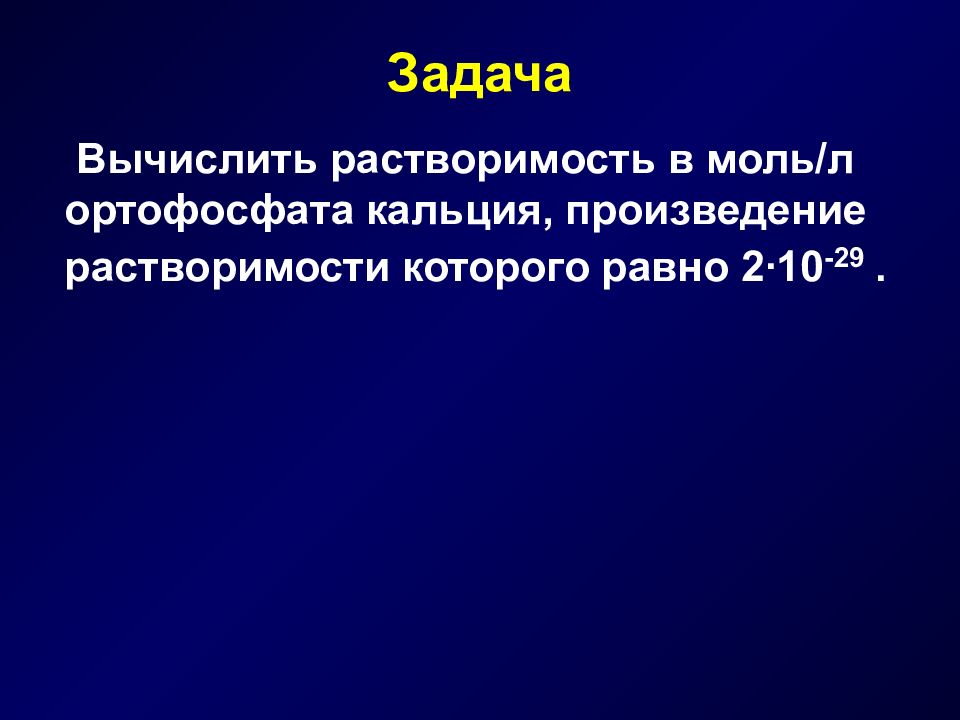 Задача

Вычислить растворимость в моль/л ортофосфата кальция, произведение растворимости которого равно $2 \cdot 10^{-29}$ .